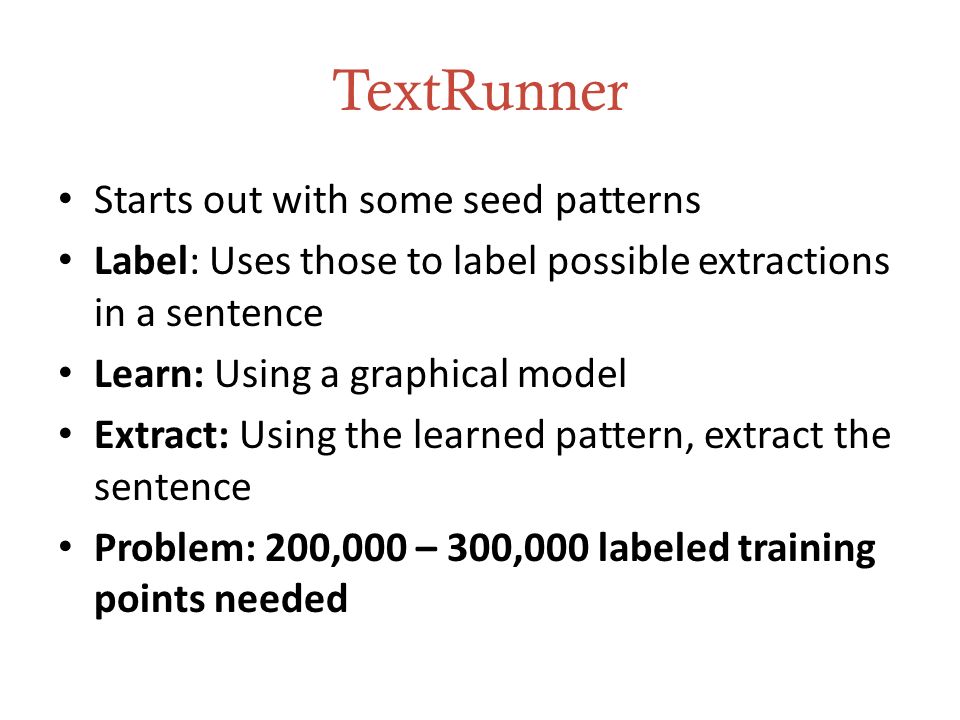 TextRunner

• Starts out with some seed patterns
• Label: Uses those to label possible extractions in a sentence
• Learn: Using a graphical model
• Extract: Using the learned pattern, extract the sentence
• Problem: 200,000 – 300,000 labeled training points needed